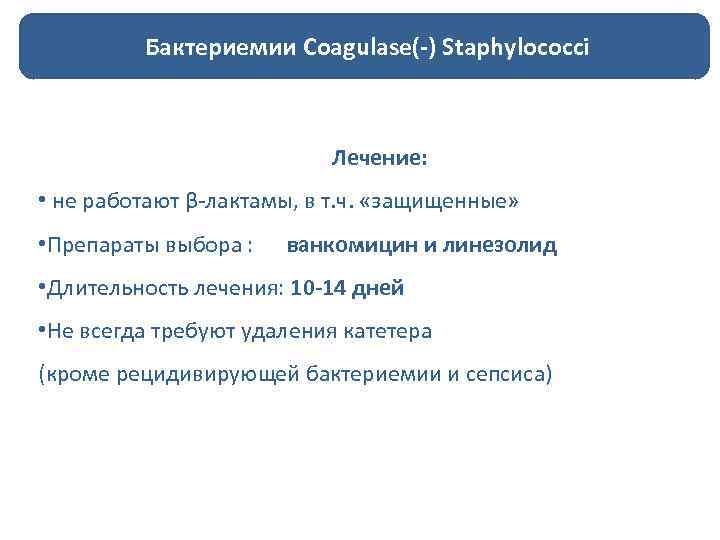 Бактериемии Coagulase(-) Staphylococci

Лечение:

• не работают β-лактамы, в т.ч. «защищенные»

•Препараты выбора : ванкомицин и линезолид

•Длительность лечения: 10-14 дней

•Не всегда требуют удаления катетера

(кроме рецидивирующей бактериемии и сепсиса)